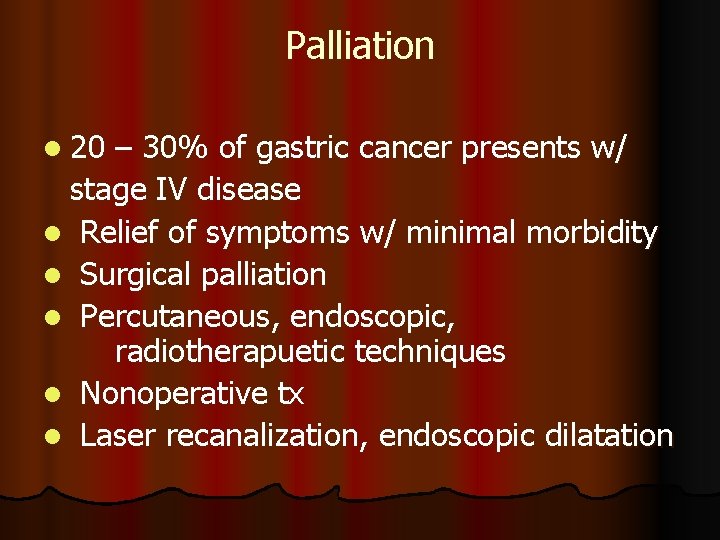 Palliation

- 20 – 30% of gastric cancer presents w/ stage IV disease
- Relief of symptoms w/ minimal morbidity
- Surgical palliation
- Percutaneous, endoscopic, radiotherapuetic techniques
- Nonoperative tx
- Laser recanalization, endoscopic dilatation